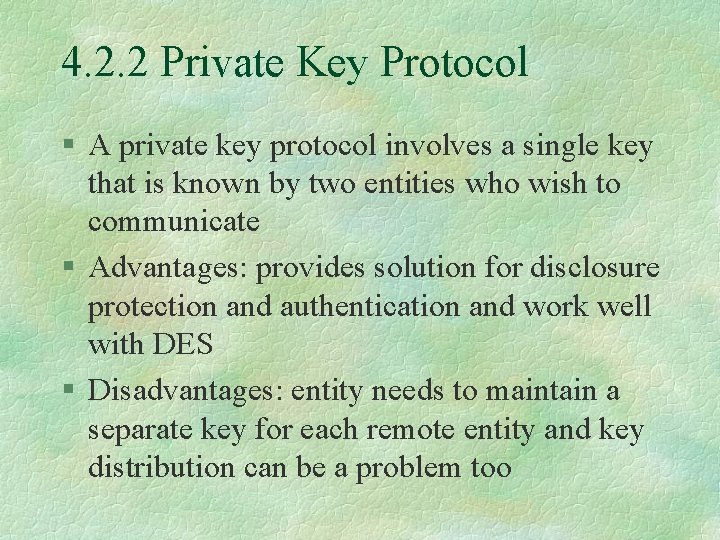 4.2.2 Private Key Protocol

§ A private key protocol involves a single key that is known by two entities who wish to communicate

§ Advantages: provides solution for disclosure protection and authentication and work well with DES

§ Disadvantages: entity needs to maintain a separate key for each remote entity and key distribution can be a problem too